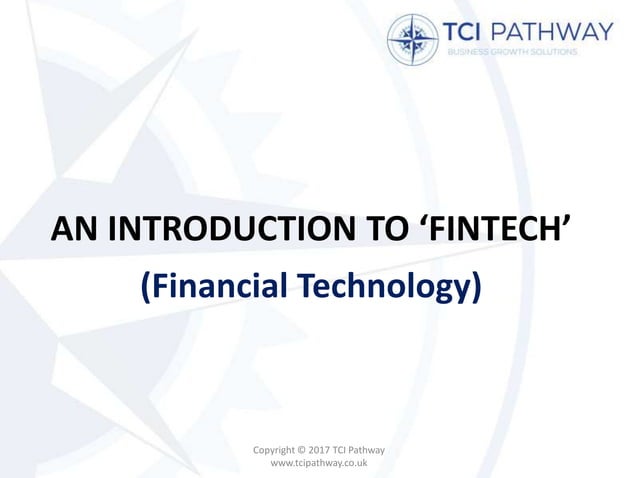 TCI PATHWAY
BUSINESS GROWTH SOLUTIONS

AN INTRODUCTION TO ‘FINTECH’

(Financial Technology)

Copyright © 2017 TCI Pathway
www.tcipathway.co.uk